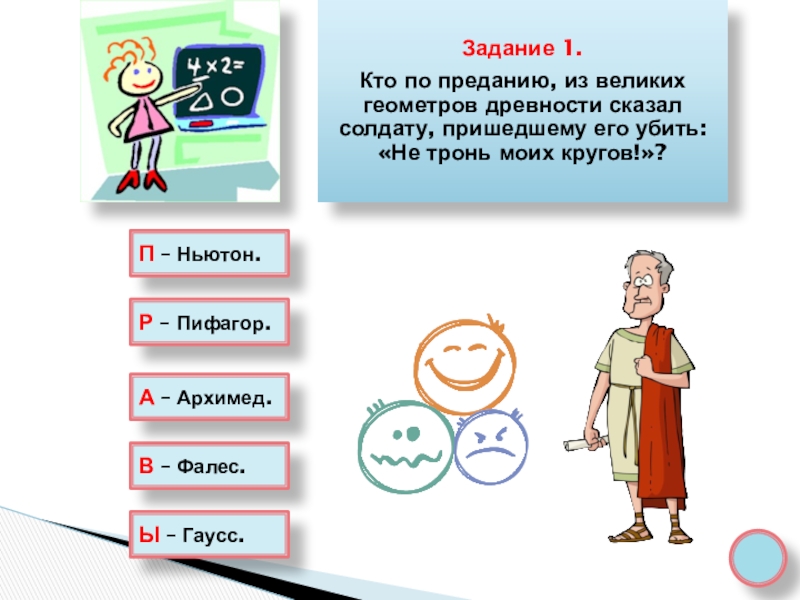 $4 \times 2 =$

Задание 1.

Кто по преданию, из великих геометров древности сказал солдату, пришедшему его убить: «Не тронь моих кругов!»?

П – Ньютон.

Р – Пифагор.

А – Архимед.

В – Фалес.

Ы – Гаусс.